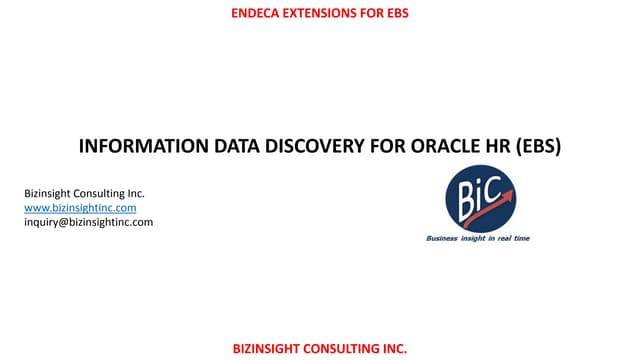 ENDECA EXTENSIONS FOR EBS

INFORMATION DATA DISCOVERY FOR ORACLE HR (EBS)

Bizinsight Consulting Inc.
www.bizinsightinc.com
inquiry@bizinsightinc.com

BiC
Business insight in real time

BIZINSIGHT CONSULTING INC.